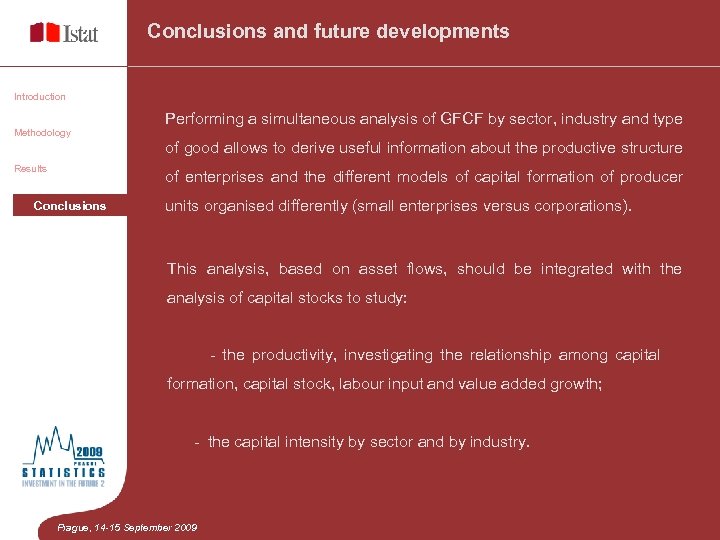 Istat

Conclusions and future developments

Introduction

Methodology

Results

Conclusions

Performing a simultaneous analysis of GFCF by sector, industry and type of good allows to derive useful information about the productive structure of enterprises and the different models of capital formation of producer units organised differently (small enterprises versus corporations).

This analysis, based on asset flows, should be integrated with the analysis of capital stocks to study:

- the productivity, investigating the relationship among capital formation, capital stock, labour input and value added growth;

- the capital intensity by sector and by industry.

2009
PRAGUE
STATISTICS
INVESTMENT IN THE FUTURE 2

Prague, 14-15 September 2009